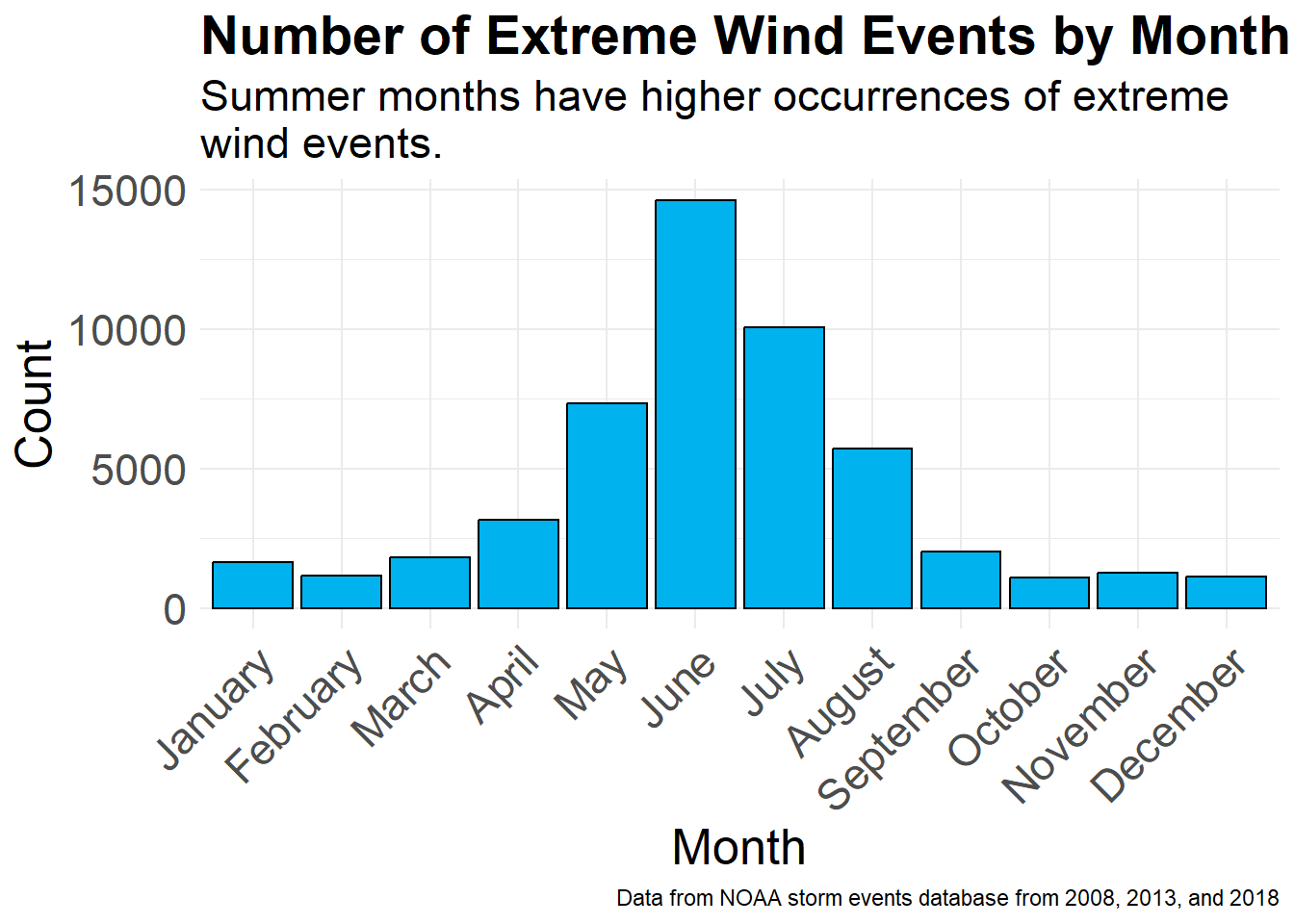 Number of Extreme Wind Events by Month

Summer months have higher occurrences of extreme wind events.

Count

15000
10000
5000
0

January
February
March
April
May
June
July
August
September
October
November
December

Month

Data from NOAA storm events database from 2008, 2013, and 2018